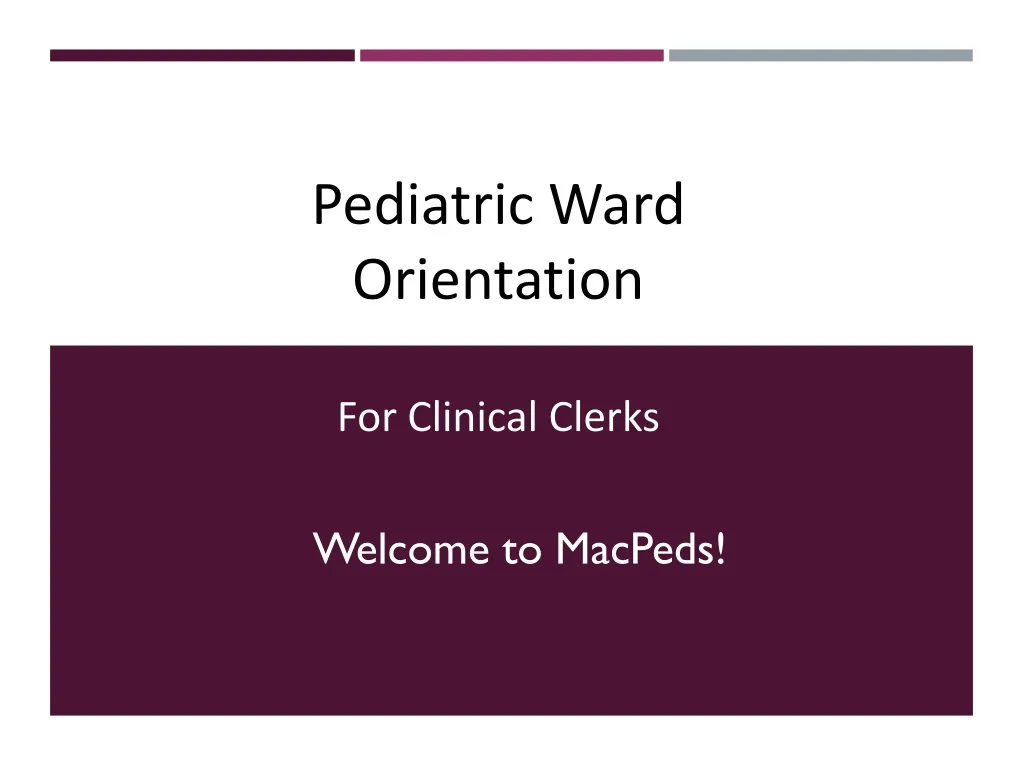 Pediatric Ward Orientation

For Clinical Clerks

Welcome to MacPeds!